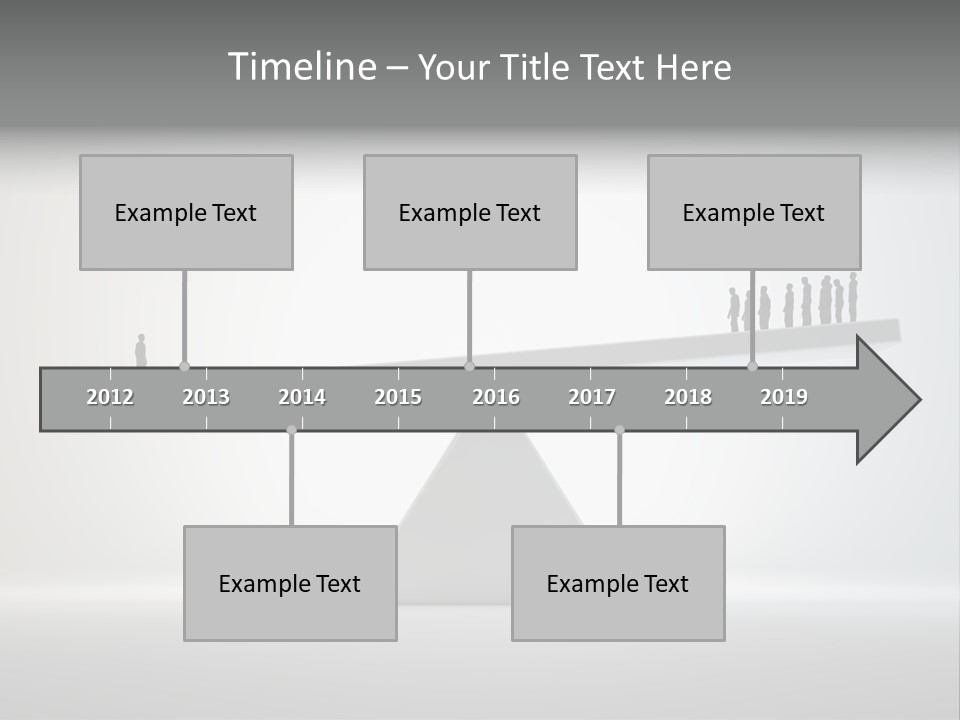 Timeline – Your Title Text Here

Example Text

Example Text

Example Text

2012 2013 2014 2015 2016 2017 2018 2019

Example Text

Example Text